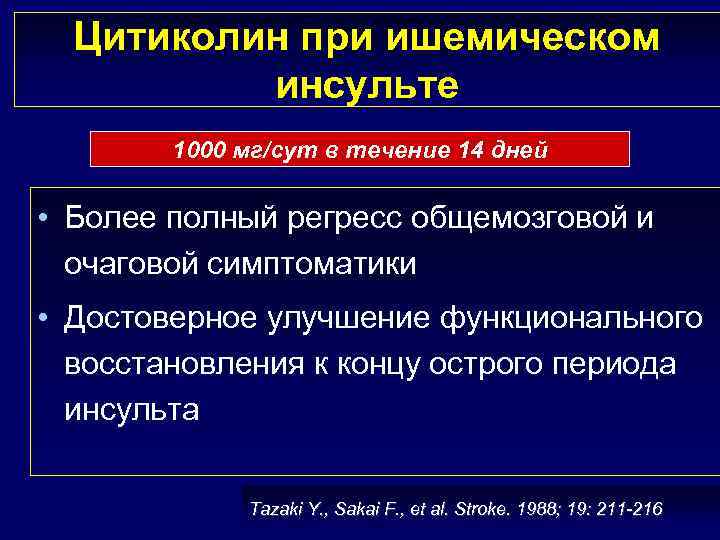 Цитиколин при ишемическом инсульте

1000 мг/сут в течение 14 дней

• Более полный регресс общемозговой и очаговой симптоматики
• Достоверное улучшение функционального восстановления к концу острого периода инсульта

Tazaki Y., Sakai F., et al. Stroke. 1988; 19: 211-216